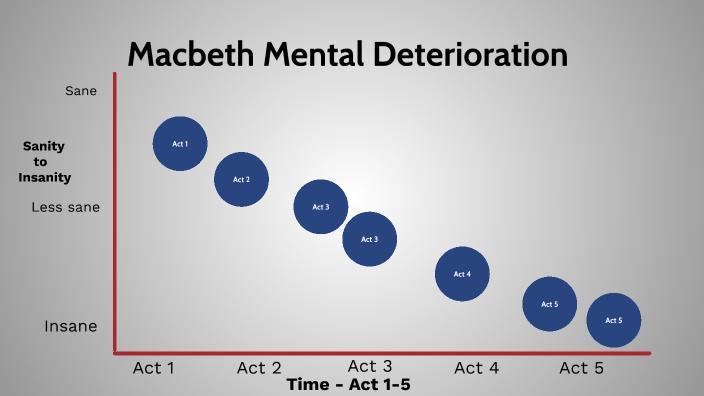 Macbeth Mental Deterioration

Sane

Sanity to Insanity

Less sane

Insane

Act 1

Act 2

Act 3

Act 3

Act 4

Act 5

Act 5

Act 1 Act 2 Act 3 Act 4 Act 5

Time - Act 1-5